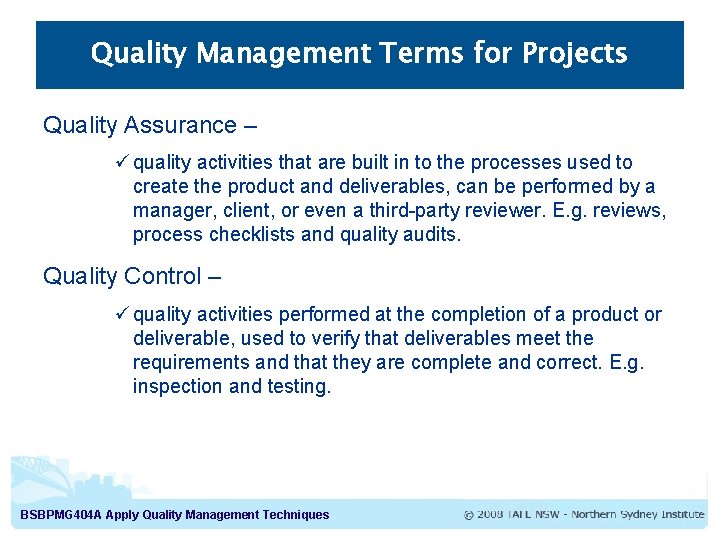 Quality Management Terms for Projects

Quality Assurance –

✓ quality activities that are built in to the processes used to create the product and deliverables, can be performed by a manager, client, or even a third-party reviewer. E.g. reviews, process checklists and quality audits.

Quality Control –

✓ quality activities performed at the completion of a product or deliverable, used to verify that deliverables meet the requirements and that they are complete and correct. E.g. inspection and testing.

BSBPMG404A Apply Quality Management Techniques

© 2008 TAFE NSW - Northern Sydney Institute